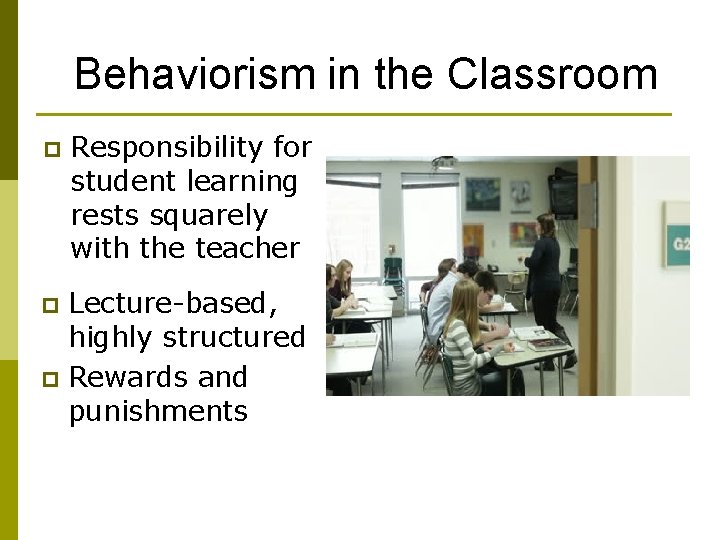 Behaviorism in the Classroom

- Responsibility for student learning rests squarely with the teacher
- Lecture-based, highly structured
- Rewards and punishments

G2